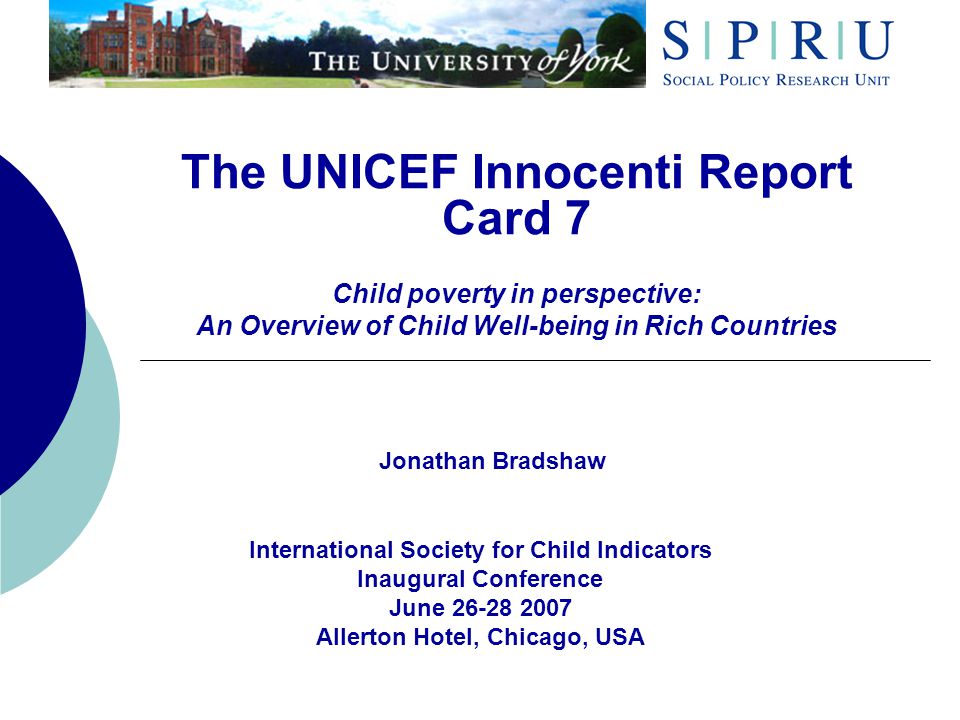 THE UNIVERSITY of York

S|P|R|U
SOCIAL POLICY RESEARCH UNIT

The UNICEF Innocenti Report Card 7

Child poverty in perspective:
An Overview of Child Well-being in Rich Countries

Jonathan Bradshaw

International Society for Child Indicators
Inaugural Conference
June 26-28 2007
Allerton Hotel, Chicago, USA